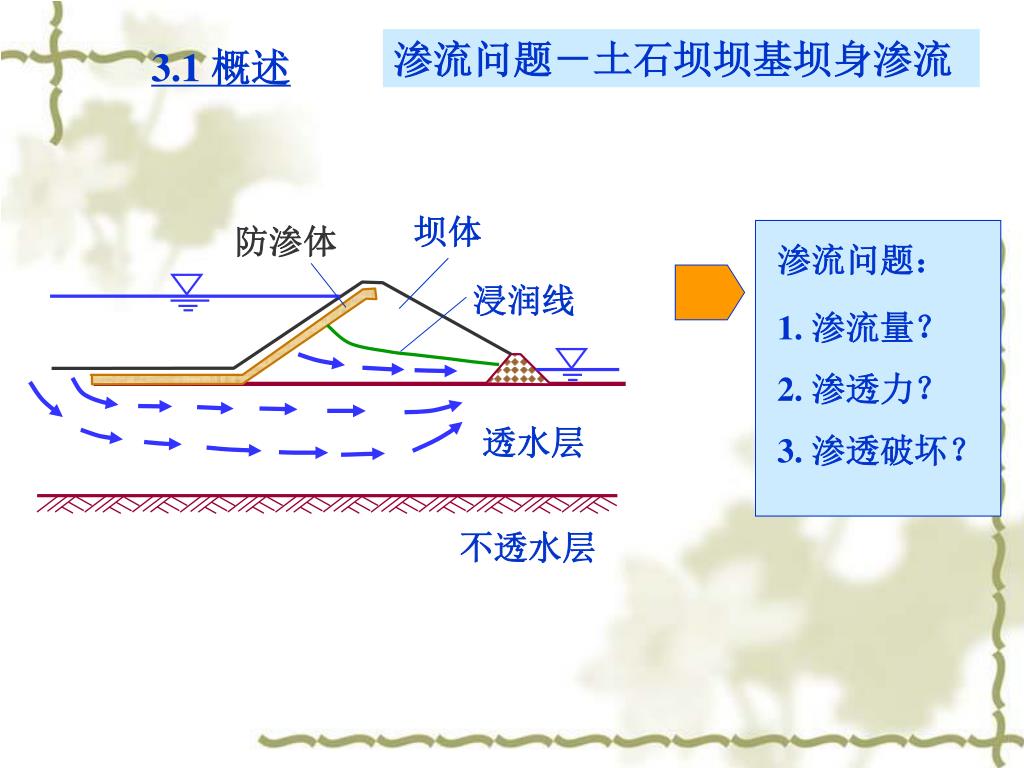 3.1 概述

渗流问题－土石坝坝基坝身渗流

防渗体

坝体

浸润线

透水层

不透水层

渗流问题：

1. 渗流量？

2. 渗透力？

3. 渗透破坏？